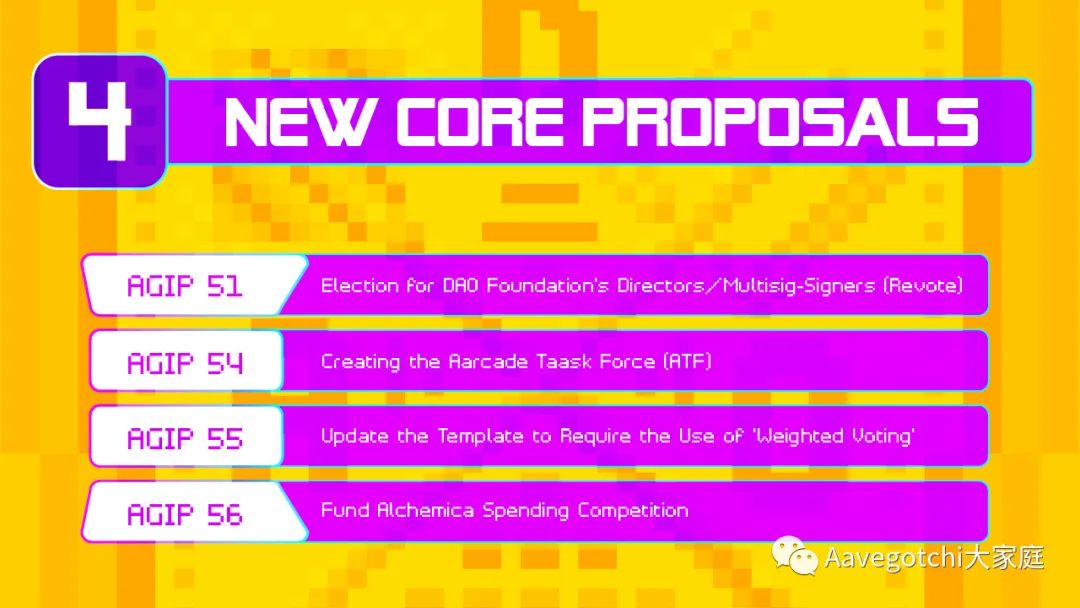 4 NEW CORE PROPOSALS

AGIP 51 Election for DAO Foundation's Directors/Multisig-Signers (Revote)

AGIP 54 Creating the Aarcade Taask Force (ATF)

AGIP 55 Update the Template to Require the Use of 'Weighted Voting'

AGIP 56 Fund Alchemica Spending Competition

Aavegotchi大家庭